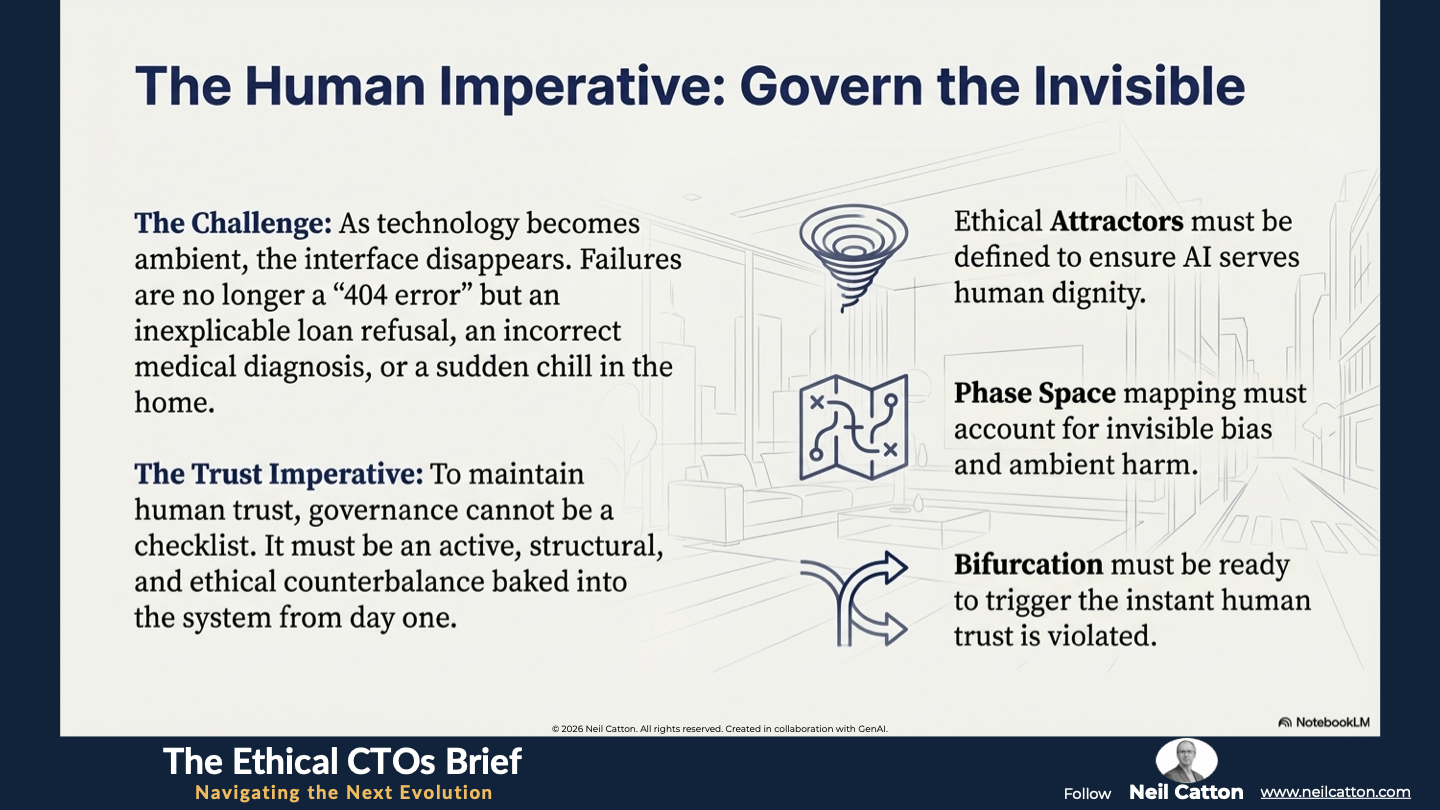 The Human Imperative: Govern the Invisible

The Challenge: As technology becomes ambient, the interface disappears. Failures are no longer a “404 error” but an inexplicable loan refusal, an incorrect medical diagnosis, or a sudden chill in the home.

The Trust Imperative: To maintain human trust, governance cannot be a checklist. It must be an active, structural, and ethical counterbalance baked into the system from day one.

Ethical Attractors must be defined to ensure AI serves human dignity.

Phase Space mapping must account for invisible bias and ambient harm.

Bifurcation must be ready to trigger the instant human trust is violated.

© 2026 Neil Catton. All rights reserved. Created in collaboration with GenAI.

NotebookLM

The Ethical CTOs Brief
Navigating the Next Evolution

Follow Neil Catton www.neilcatton.com